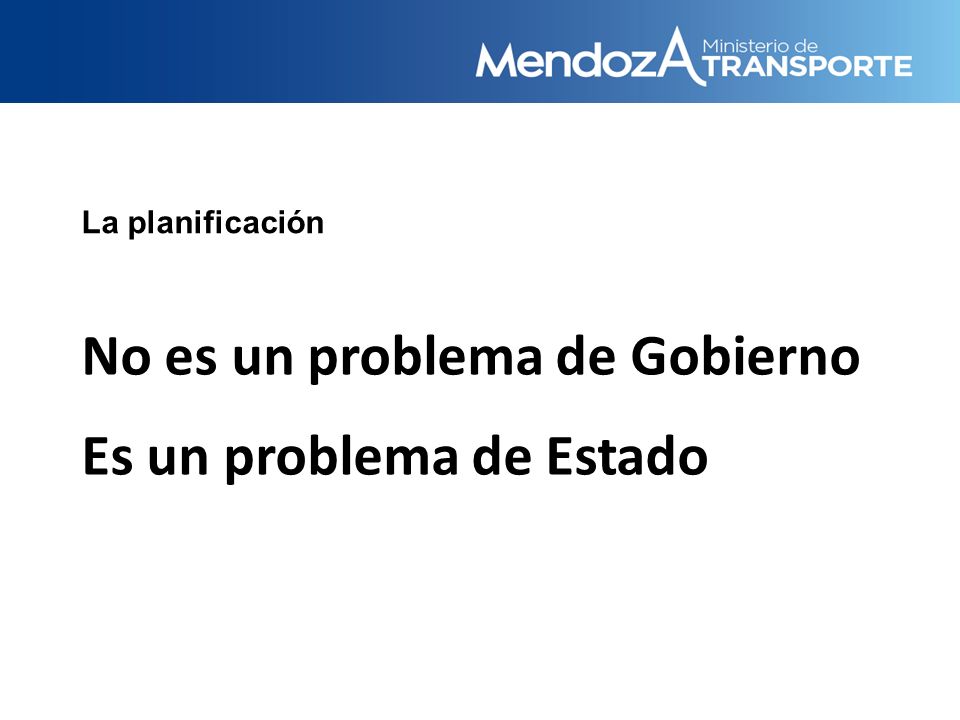 MendozA Ministerio de TRANSPORTE

La planificación

No es un problema de Gobierno

Es un problema de Estado